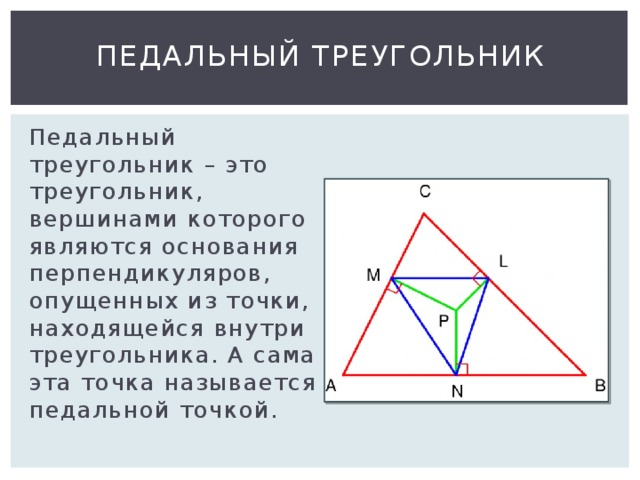 ПЕДАЛЬНЫЙ ТРЕУГОЛЬНИК

Педальный треугольник – это треугольник, вершинами которого являются основания перпендикуляров, опущенных из точки, находящейся внутри треугольника. А сама эта точка называется педальной точкой.

C
L
M
P
A
N
B